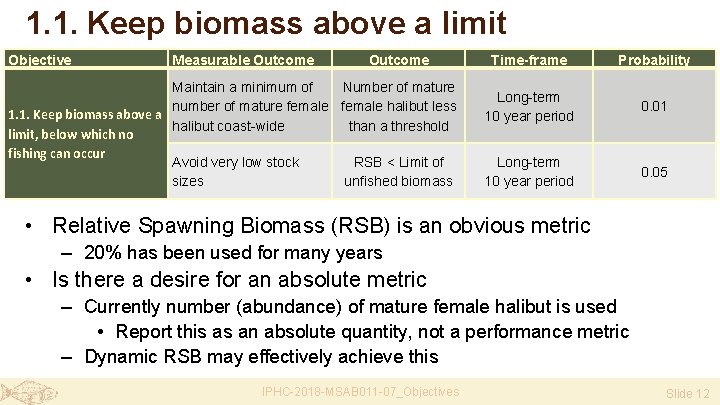 1.1. Keep biomass above a limit

| Objective | Measurable Outcome | Outcome | Time-frame | Probability |
|---|---|---|---|---|
| 1.1. Keep biomass above a limit, below which no fishing can occur | Maintain a minimum of number of mature female halibut coast-wide | Number of mature female halibut less than a threshold | Long-term 10 year period | 0.01 |
| | Avoid very low stock sizes | RSB < Limit of unfished biomass | Long-term 10 year period | 0.05 |

• Relative Spawning Biomass (RSB) is an obvious metric
– 20% has been used for many years
• Is there a desire for an absolute metric
– Currently number (abundance) of mature female halibut is used
• Report this as an absolute quantity, not a performance metric
– Dynamic RSB may effectively achieve this

IPHC-2018-MSAB011-07_Objectives

Slide 12